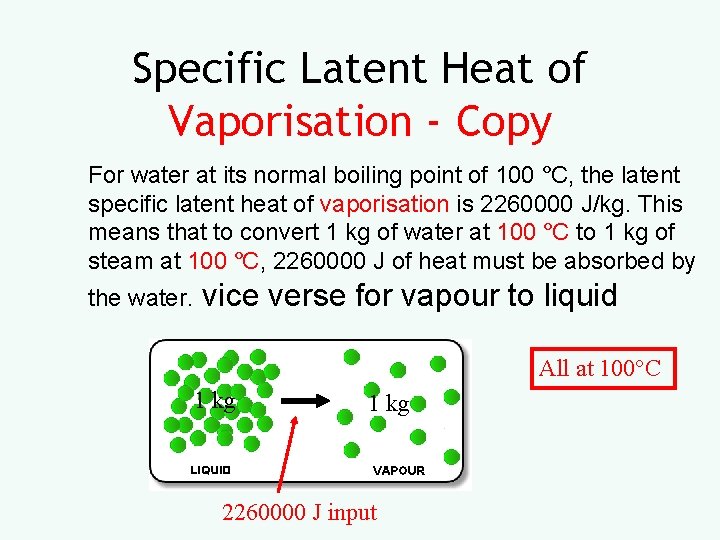 Specific Latent Heat of Vaporisation - Copy

For water at its normal boiling point of 100 ºC, the latent specific latent heat of vaporisation is 2260000 J/kg. This means that to convert 1 kg of water at 100 ºC to 1 kg of steam at 100 ºC, 2260000 J of heat must be absorbed by the water. vice verse for vapour to liquid

1 kg

1 kg

LIQUID

VAPOUR

All at 100°C

2260000 J input